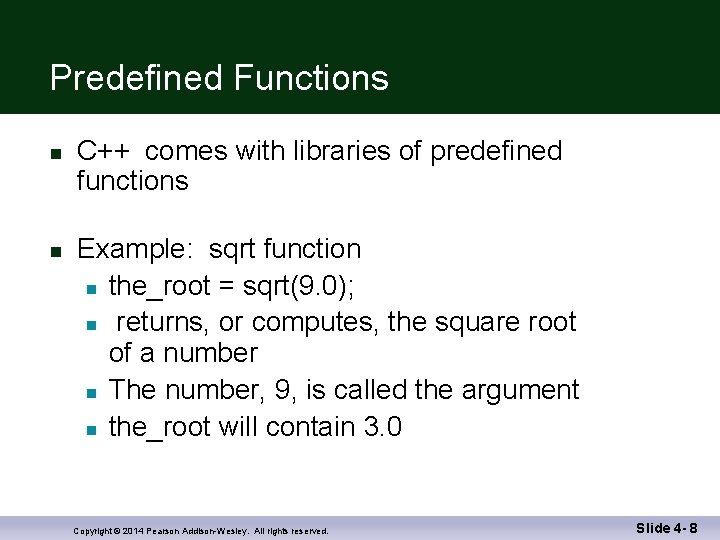 Predefined Functions

- C++ comes with libraries of predefined functions

- Example: sqrt function
  - the_root = sqrt(9.0);
  - returns, or computes, the square root of a number
  - The number, 9, is called the argument
  - the_root will contain 3.0

Copyright © 2014 Pearson Addison-Wesley. All rights reserved.

Slide 4- 8